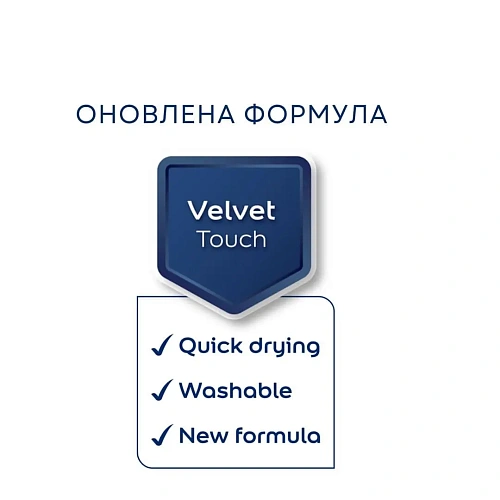 ОНОВЛЕНА ФОРМУЛА

Velvet
Touch

✓ Quick drying
✓ Washable
✓ New formula